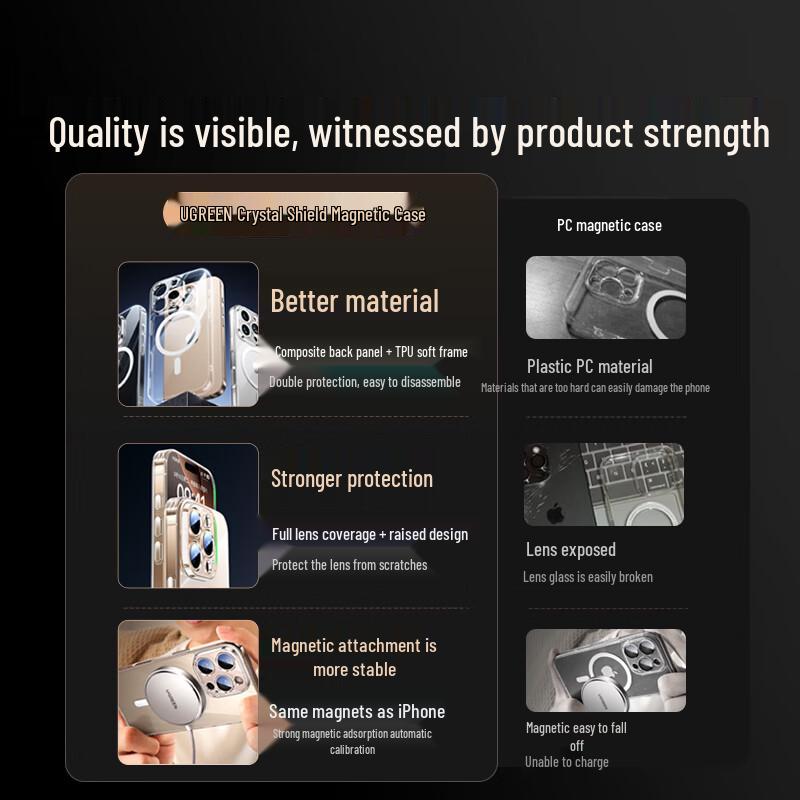 Quality is visible, witnessed by product strength

UGREEN Crystal Shield Magnetic Case

Better material

Composite back panel + TPU soft frame

Double protection, easy to disassemble

Stronger protection

Full lens coverage + raised design

Protect the lens from scratches

Magnetic attachment is more stable

Same magnets as iPhone

Strong magnetic adsorption automatic calibration

PC magnetic case

Plastic PC material

Materials that are too hard can easily damage the phone

Lens exposed

Lens glass is easily broken

Magnetic easy to fall off

Unable to charge